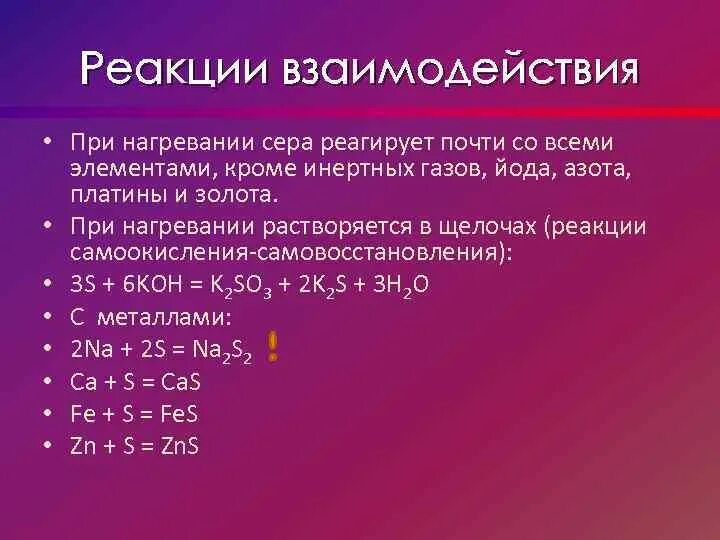 Реакции взаимодействия

• При нагревании сера реагирует почти со всеми элементами, кроме инертных газов, йода, азота, платины и золота.
• При нагревании растворяется в щелочах (реакции самоокисления-самовосстановления):
• $3S + 6KOH = K_2SO_3 + 2K_2S + 3H_2O$
• С металлами:
• $2Na + 2S = Na_2S_2$ !
• $Ca + S = CaS$
• $Fe + S = FeS$
• $Zn + S = ZnS$